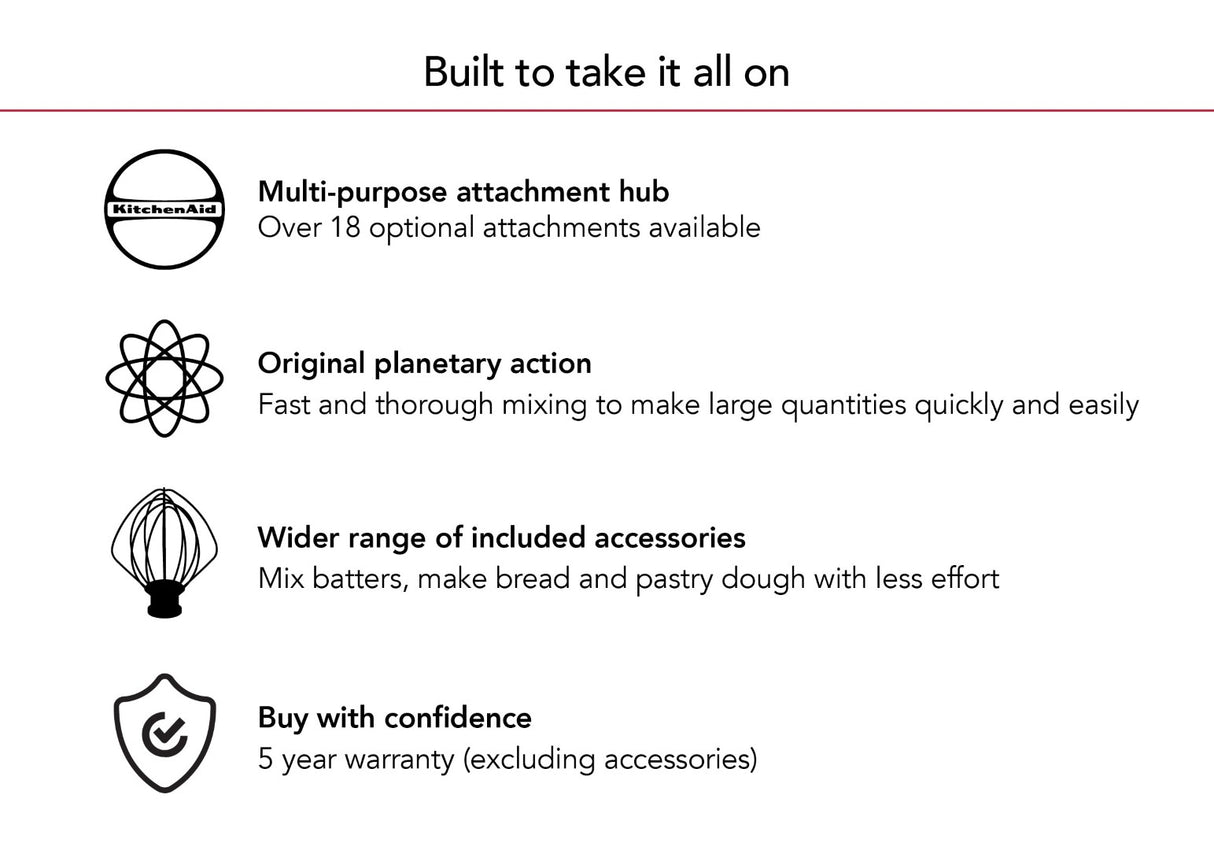 Built to take it all on

KitchenAid

Multi-purpose attachment hub
Over 18 optional attachments available

Original planetary action
Fast and thorough mixing to make large quantities quickly and easily

Wider range of included accessories
Mix batters, make bread and pastry dough with less effort

Buy with confidence
5 year warranty (excluding accessories)